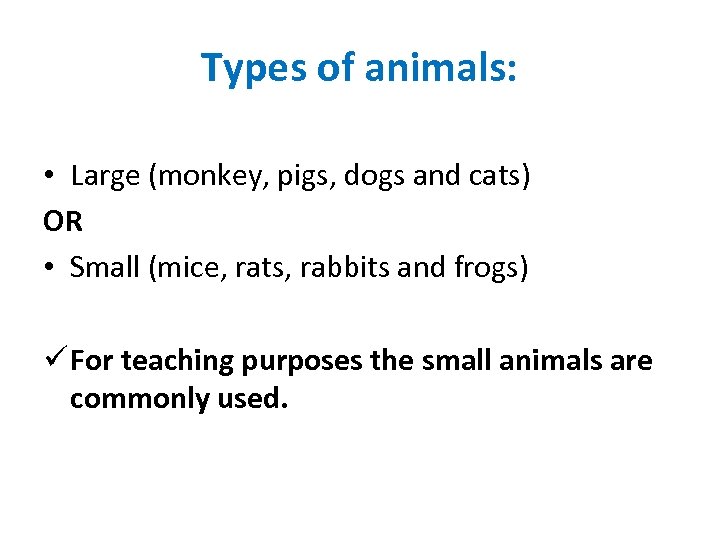 Types of animals:

• Large (monkey, pigs, dogs and cats)

OR

• Small (mice, rats, rabbits and frogs)

✓ For teaching purposes the small animals are commonly used.